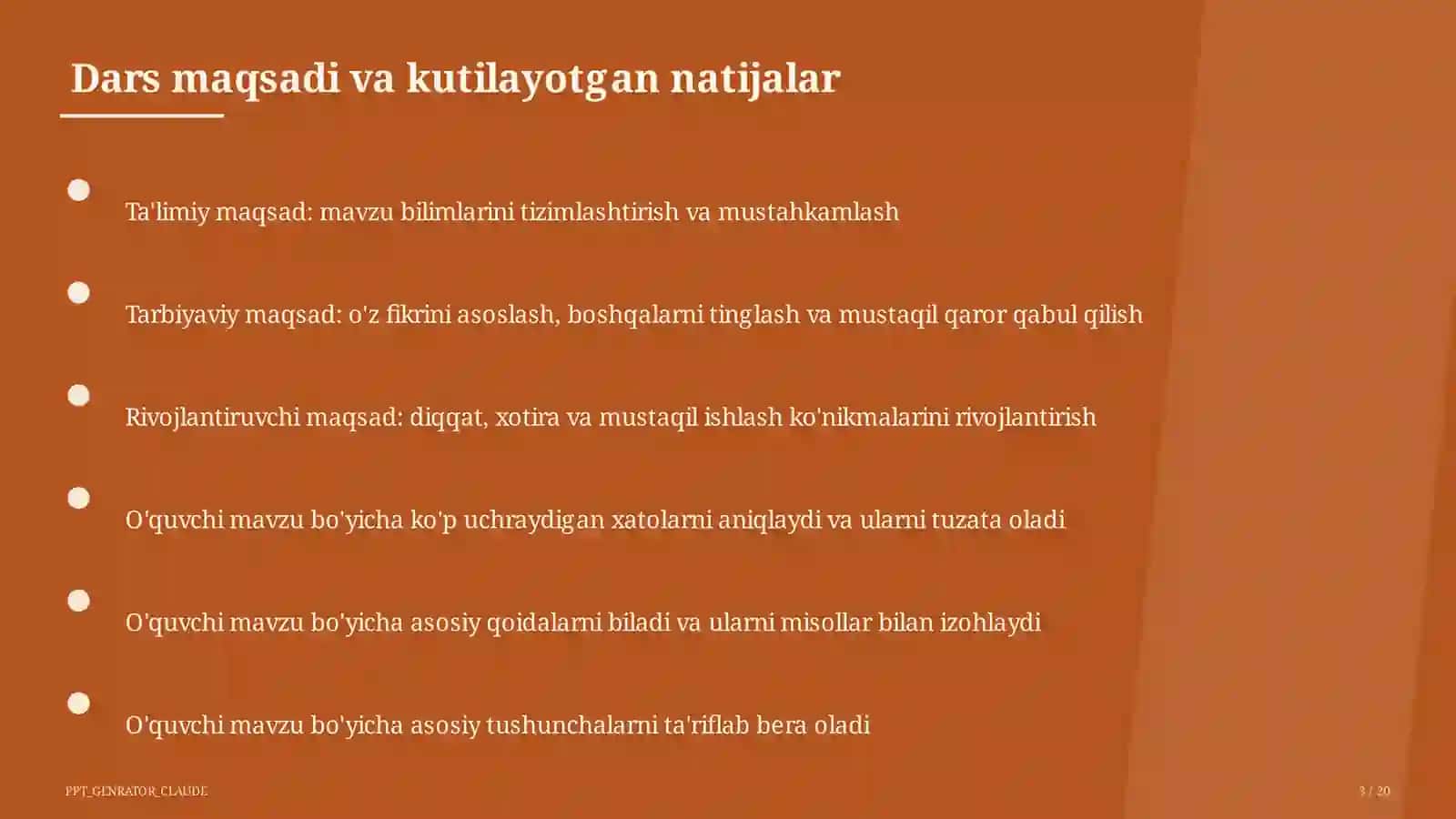 Dars maqsadi va kutilayotgan natijalar

Ta'limiy maqsad: mavzu bilimlarini tizimlashtirish va mustahkamlash

Tarbiyaviy maqsad: o'z fikrini asoslash, boshqalarni tinglash va mustaqil qaror qabul qilish

Rivojlantiruvchi maqsad: diqqat, xotira va mustaqil ishlash ko'nikmalarini rivojlantirish

O'quvchi mavzu bo'yicha ko'p uchraydigan xatolarni aniqlaydi va ularni tuzata oladi

O'quvchi mavzu bo'yicha asosiy qoidalarni biladi va ularni misollar bilan izohlaydi

O'quvchi mavzu bo'yicha asosiy tushunchalarni ta'riflab bera oladi

PPT_GENRATOR_CLAUDE

3 / 20